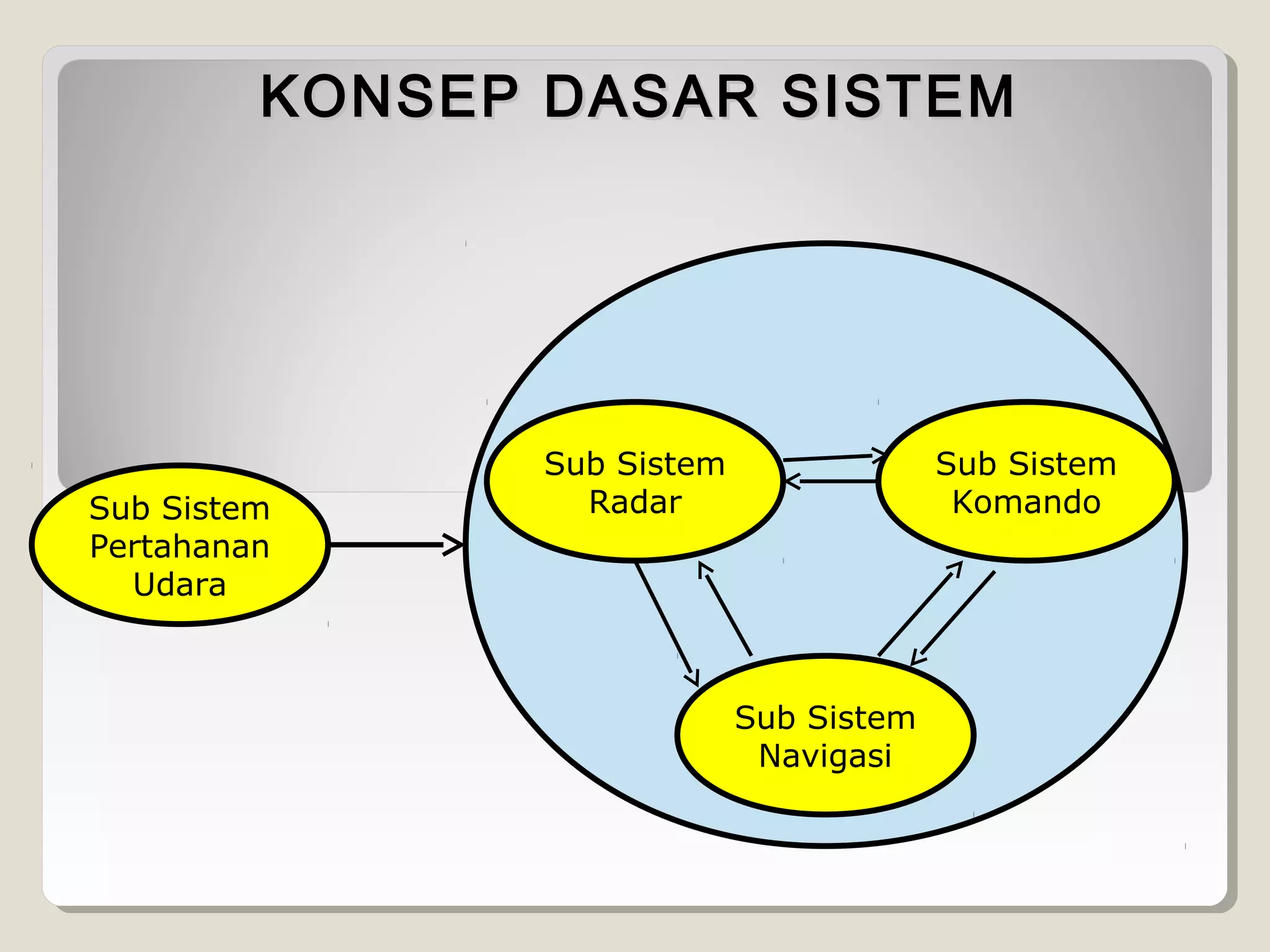 KONSEP DASAR SISTEM

Sub Sistem Pertahanan Udara

Sub Sistem Radar

Sub Sistem Komando

Sub Sistem Navigasi